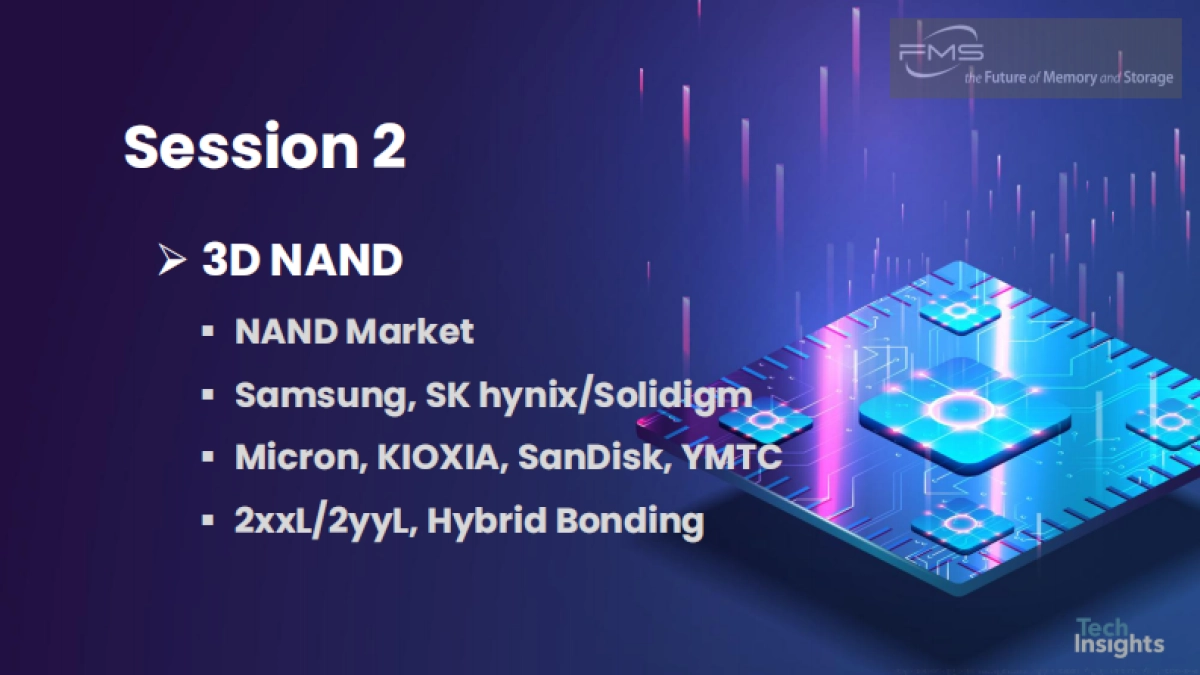 FMS
the Future of Memory and Storage

Session 2

➢ 3D NAND

▪ NAND Market

▪ Samsung, SK hynix/Solidigm

▪ Micron, KIOXIA, SanDisk, YMTC

▪ 2xxL/2yyL, Hybrid Bonding

Tech Insights